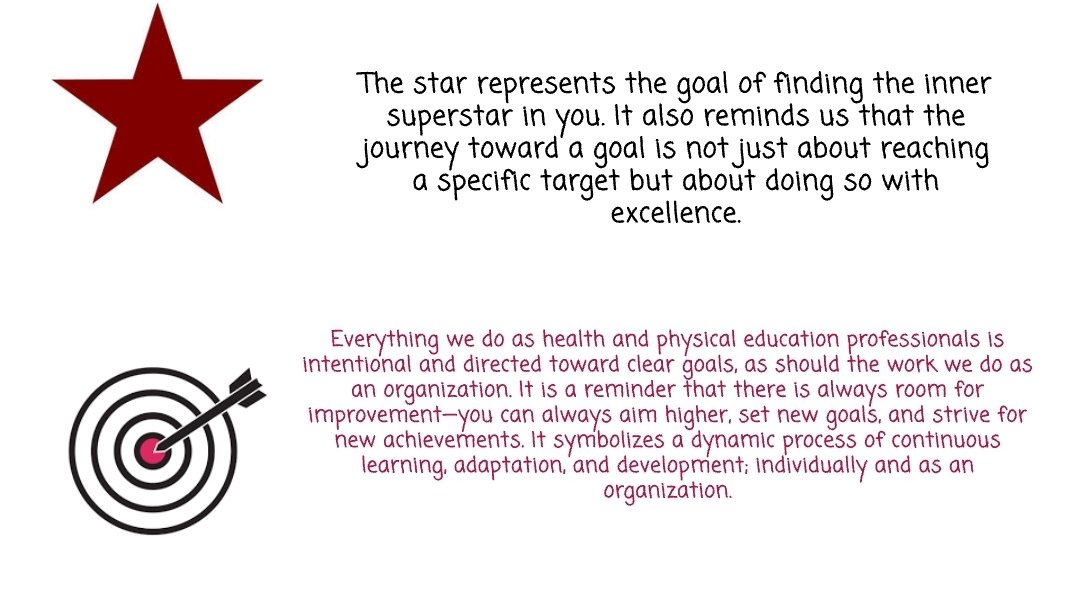 The star represents the goal of finding the inner superstar in you. It also reminds us that the journey toward a goal is not just about reaching a specific target but about doing so with excellence.

Everything we do as health and physical education professionals is intentional and directed toward clear goals, as should the work we do as an organization. It is a reminder that there is always room for improvement—you can always aim higher, set new goals, and strive for new achievements. It symbolizes a dynamic process of continuous learning, adaptation, and development; individually and as an organization.